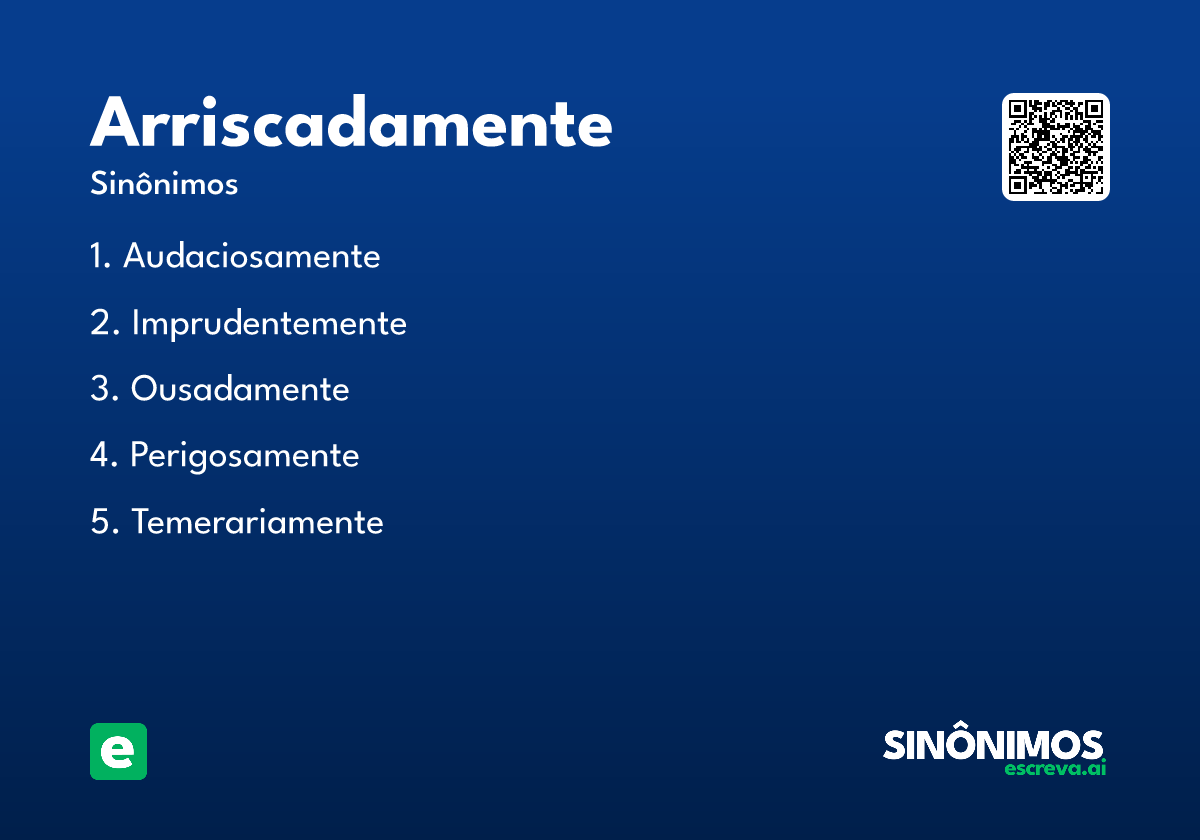 Arriscadamente
Sinônimos

1. Audaciosamente
2. Imprudentemente
3. Ousadamente
4. Perigosamente
5. Temerariamente

e

SINÔNIMOS
escreva.ai